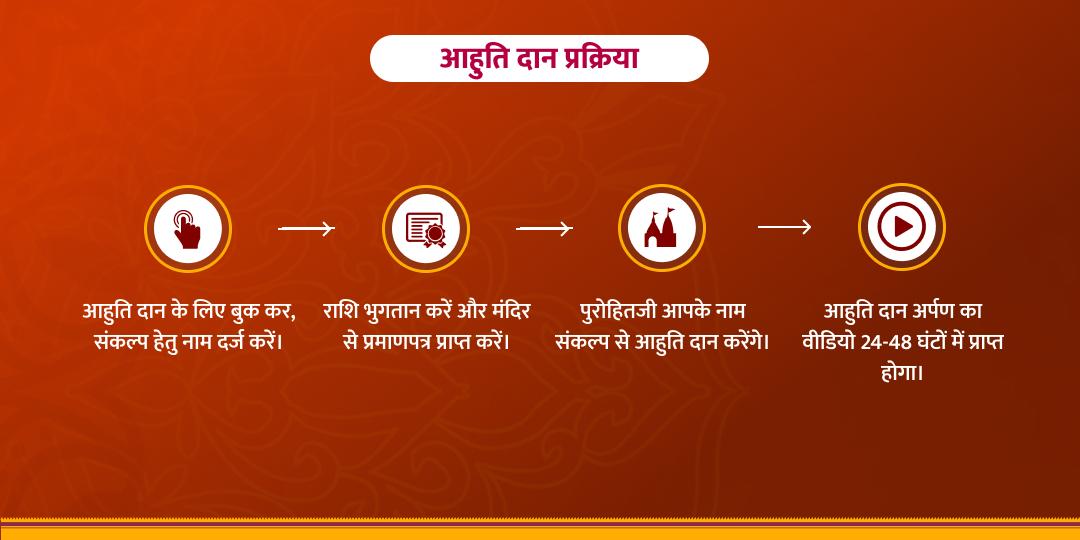 आहुति दान प्रक्रिया

आहुति दान के लिए बुक कर, संकल्प हेतु नाम दर्ज करें।

राशि भुगतान करें और मंदिर से प्रमाणपत्र प्राप्त करें।

पुरोहितजी आपके नाम संकल्प से आहुति दान करेंगे।

आहुति दान अर्पण का वीडियो 24-48 घंटों में प्राप्त होगा।